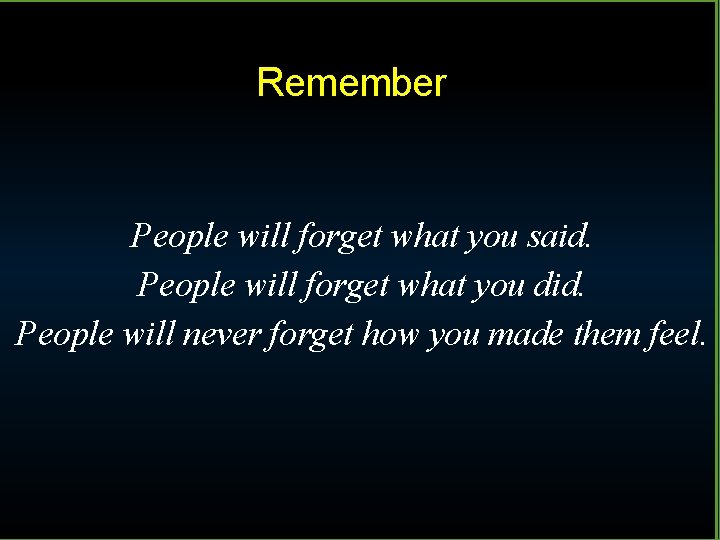 Remember

People will forget what you said.
People will forget what you did.
People will never forget how you made them feel.